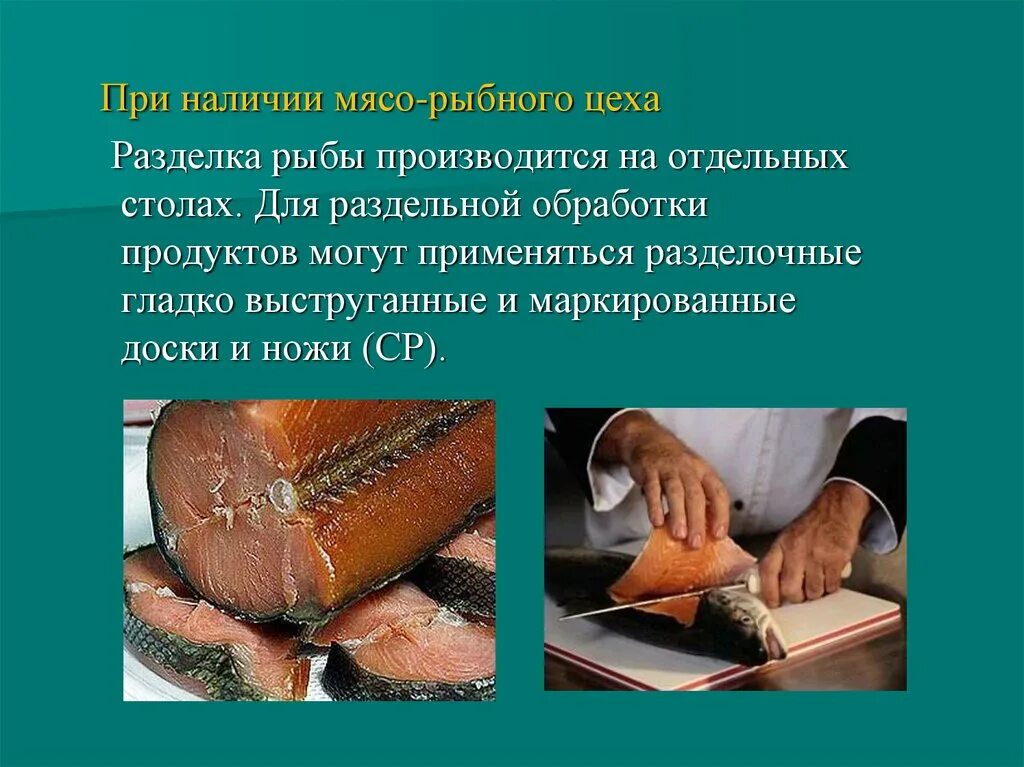 При наличии мясо-рыбного цеха

Разделка рыбы производится на отдельных столах. Для раздельной обработки продуктов могут применяться разделочные гладко выструганные и маркированные доски и ножи (СР).